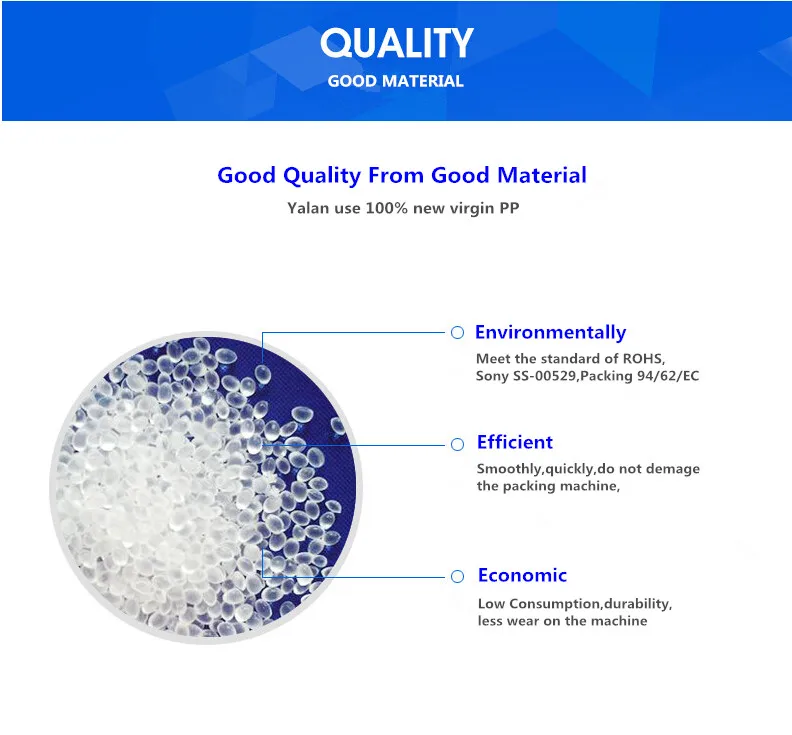 QUALITY
GOOD MATERIAL

Good Quality From Good Material
Yalan use 100% new virgin PP

Environmentally
Meet the standard of ROHS, Sony SS-00529,Packing 94/62/EC

Efficient
Smoothly,quickly,do not demage the packing machine,

Economic
Low Consumption,durability, less wear on the machine